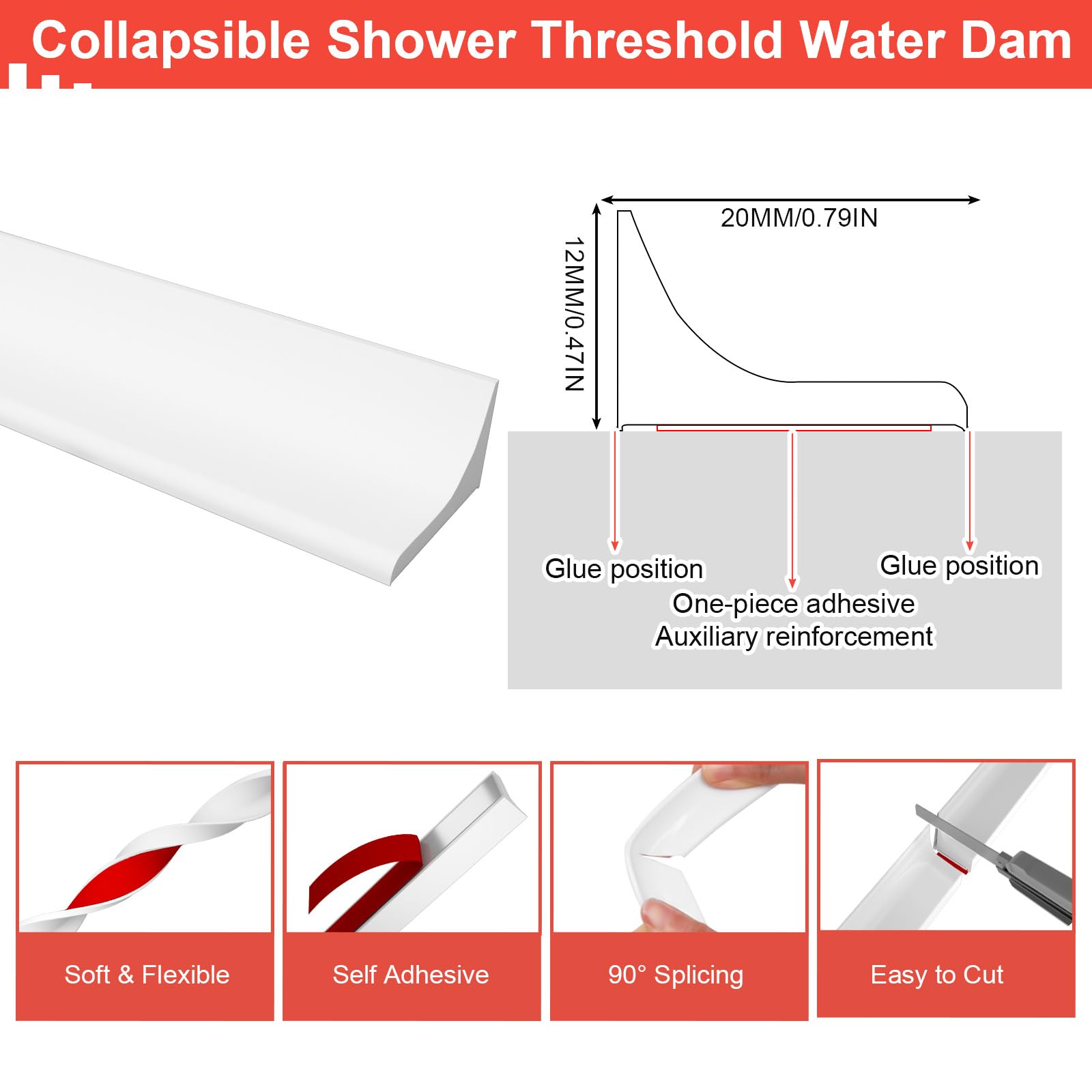 Collapsible Shower Threshold Water Dam

20MM/0.79IN

12MM/0.47IN

Glue position

Glue position

One-piece adhesive
Auxiliary reinforcement

Soft & Flexible

Self Adhesive

90° Splicing

Easy to Cut